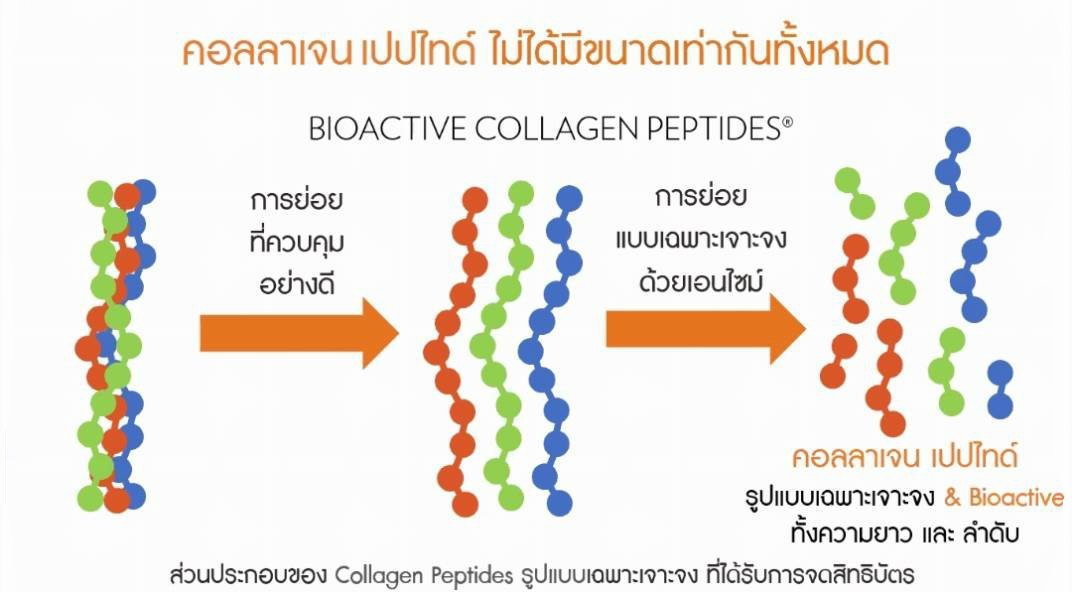 คอลลาเจน เปปไทด์ ไม่ได้มีขนาดเท่ากันทั้งหมด

BIOACTIVE COLLAGEN PEPTIDES®

การย่อย ที่ควบคุม อย่างดี

การย่อย แบบเฉพาะเจาะจง ด้วยเอนไซม์

คอลลาเจน เปปไทด์
รูปแบบเฉพาะเจาะจง & Bioactive
ทั้งความยาว และ ลำดับ

ส่วนประกอบของ Collagen Peptides รูปแบบเฉพาะเจาะจง ที่ได้รับการจดสิทธิบัตร